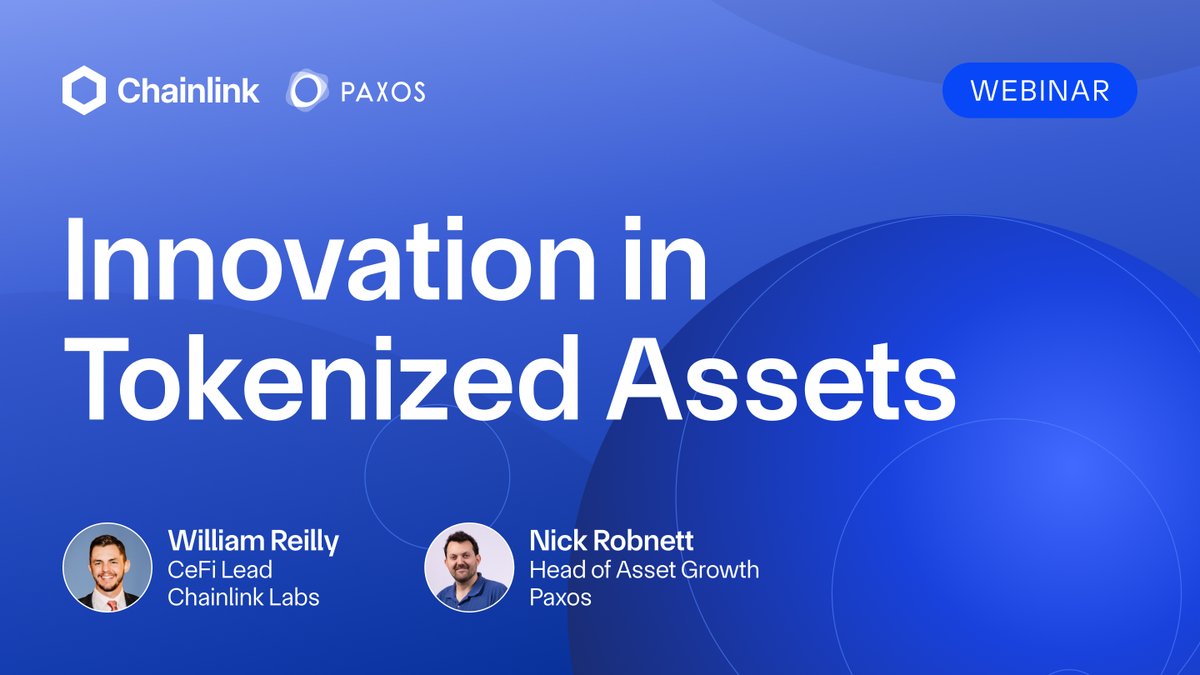 Chainlink PAXOS

WEBINAR

Innovation in Tokenized Assets

William Reilly
CeFi Lead
Chainlink Labs

Nick Robnett
Head of Asset Growth
Paxos